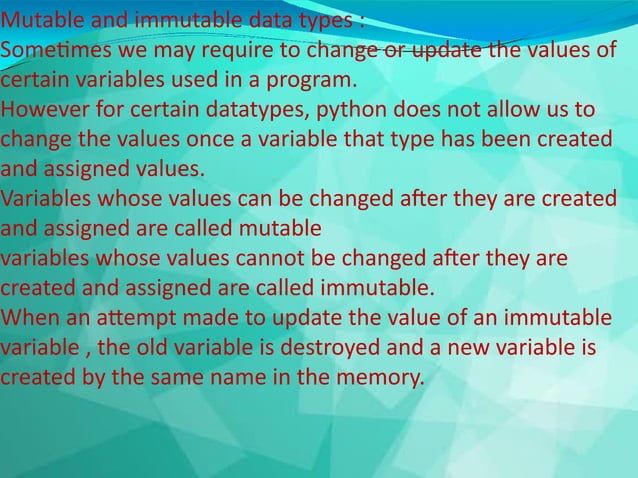 Mutable and immutable data types :
Sometimes we may require to change or update the values of certain variables used in a program.
However for certain datatypes, python does not allow us to change the values once a variable that type has been created and assigned values.
Variables whose values can be changed after they are created and assigned are called mutable
variables whose values cannot be changed after they are created and assigned are called immutable.
When an attempt made to update the value of an immutable variable , the old variable is destroyed and a new variable is created by the same name in the memory.